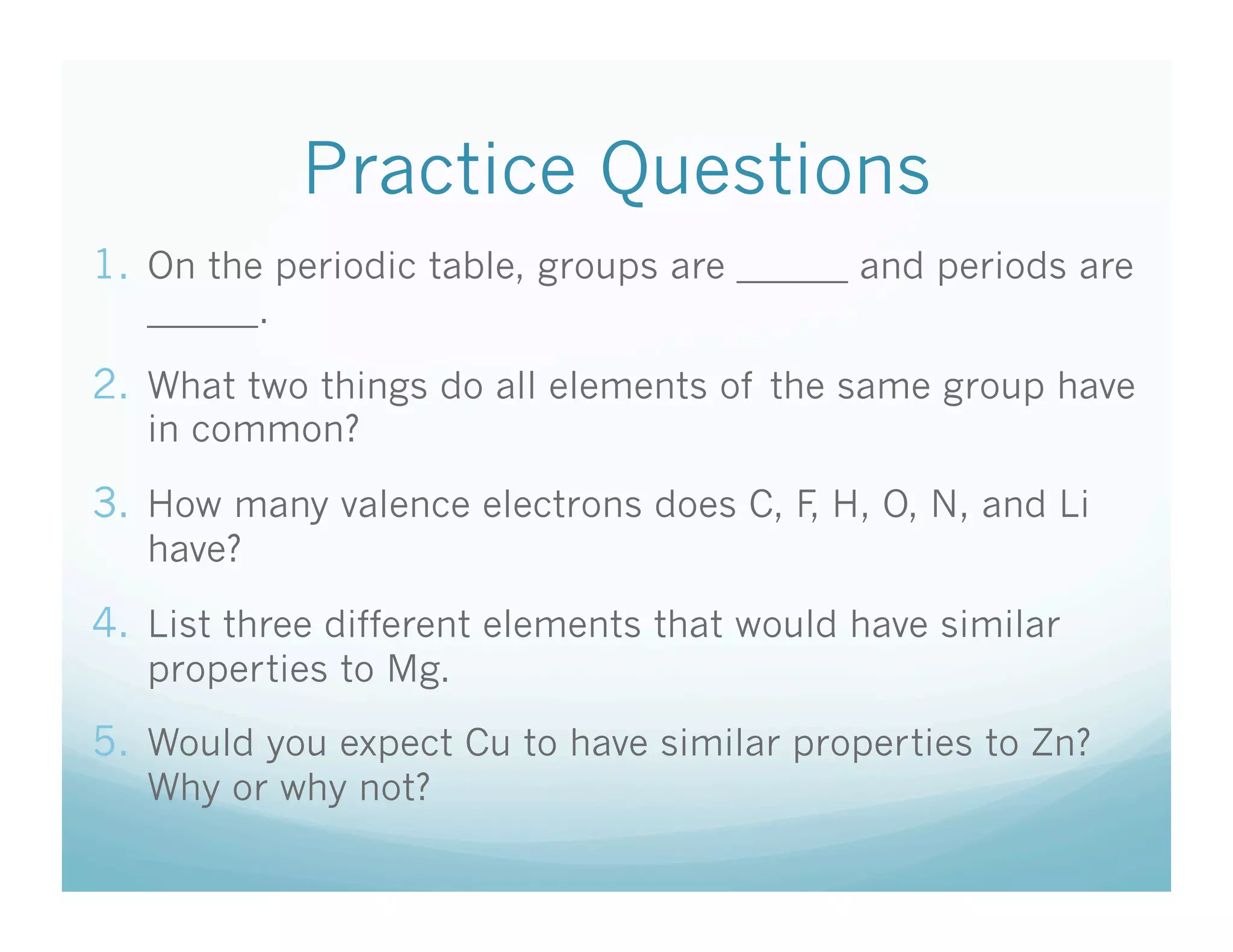 Practice Questions

1. On the periodic table, groups are ______ and periods are ______.

2. What two things do all elements of the same group have in common?

3. How many valence electrons does C, F, H, O, N, and Li have?

4. List three different elements that would have similar properties to Mg.

5. Would you expect Cu to have similar properties to Zn? Why or why not?